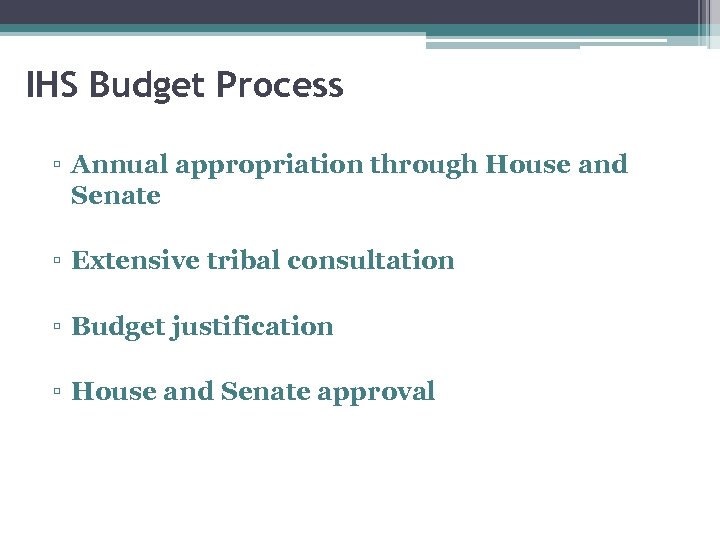 IHS Budget Process

▫ Annual appropriation through House and Senate

▫ Extensive tribal consultation

▫ Budget justification

▫ House and Senate approval